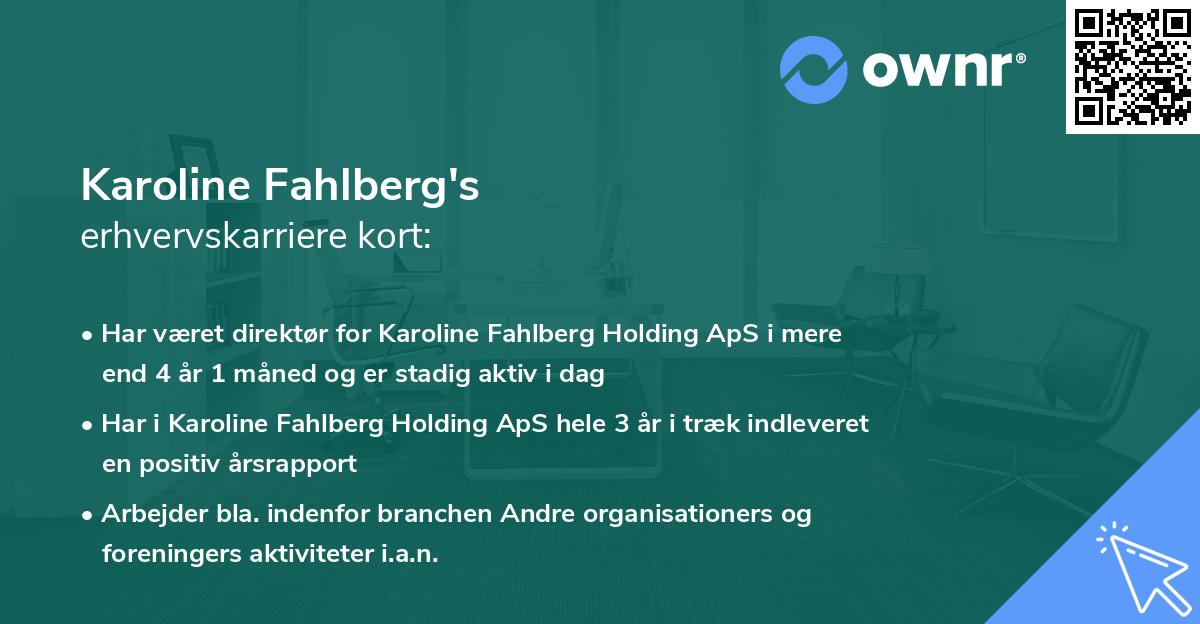 ownr®

Karoline Fahlberg's
erhvervskarriere kort:

• Har været direktør for Karoline Fahlberg Holding ApS i mere end 4 år 1 måned og er stadig aktiv i dag

• Har i Karoline Fahlberg Holding ApS hele 3 år i træk indleveret en positiv årsrapport

• Arbejder bla. indenfor branchen Andre organisationers og foreningers aktiviteter i.a.n.